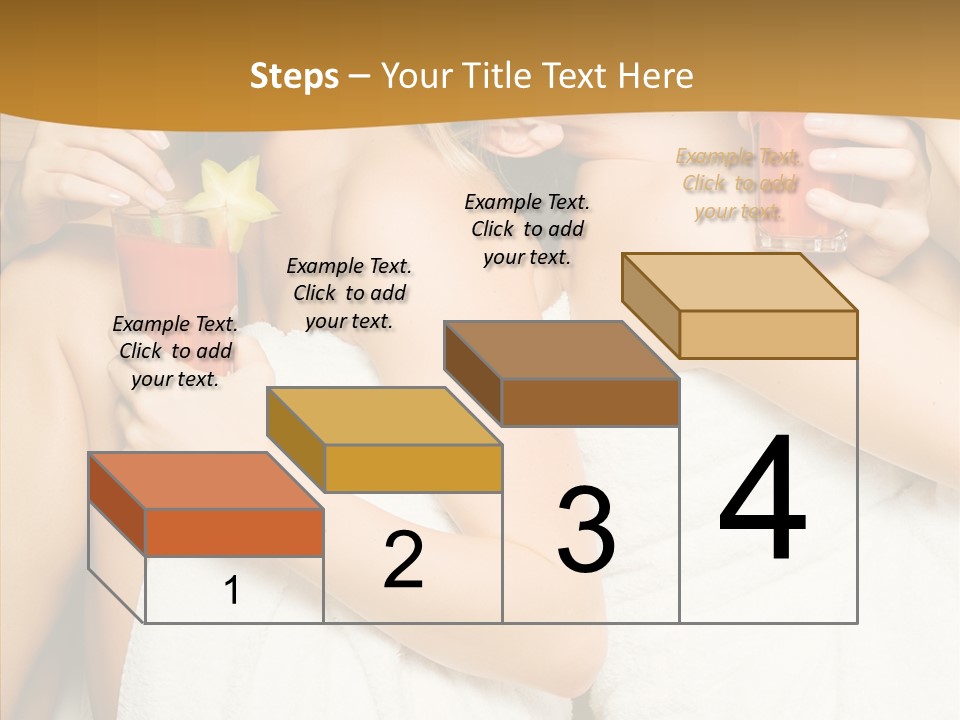 Steps – Your Title Text Here

Example Text. Click to add your text.

Example Text. Click to add your text.

Example Text. Click to add your text.

Example Text. Click to add your text.

1

2

3

4